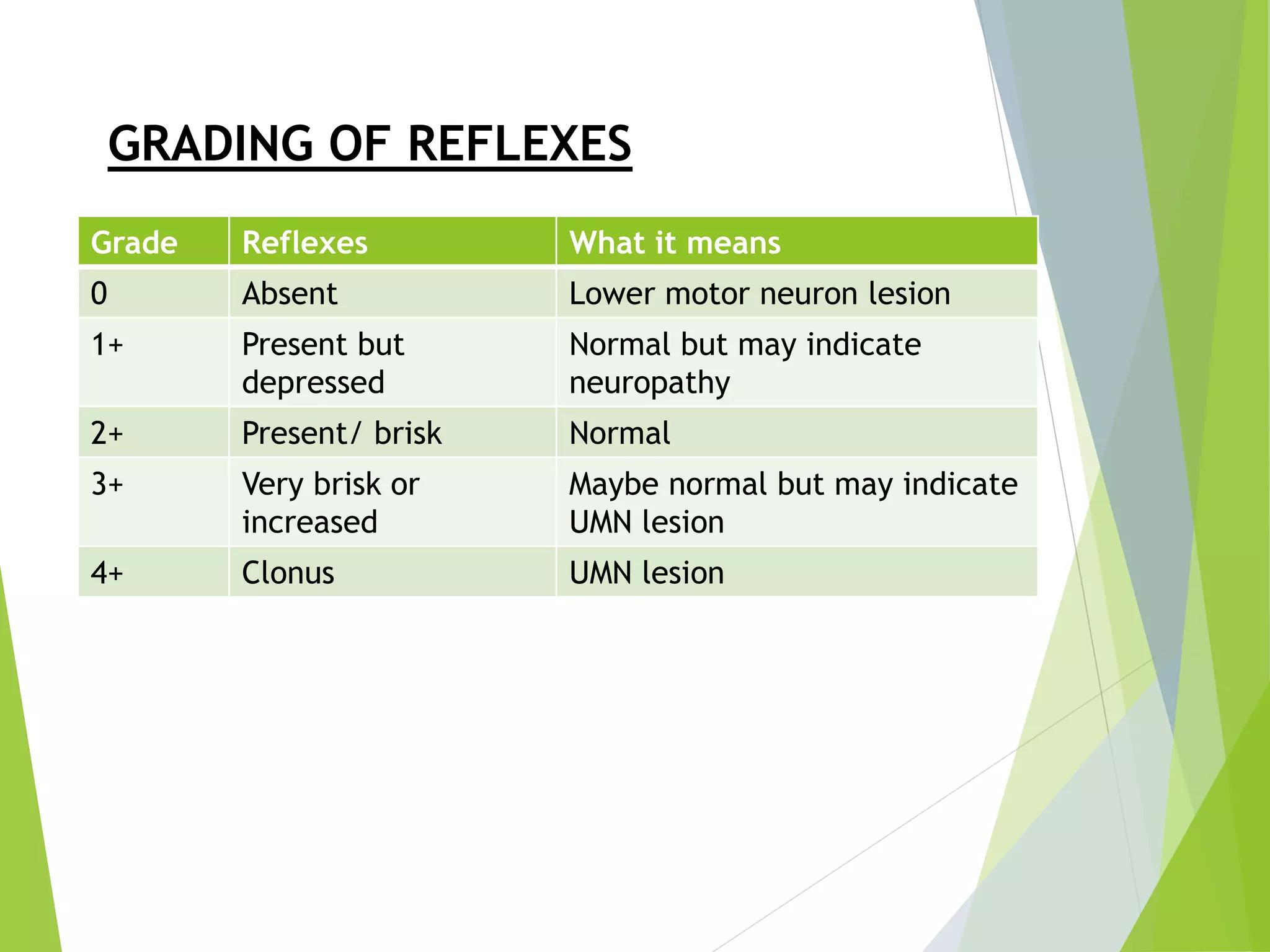 GRADING OF REFLEXES

| Grade | Reflexes | What it means |
|---|---|---|
| 0 | Absent | Lower motor neuron lesion |
| 1+ | Present but depressed | Normal but may indicate neuropathy |
| 2+ | Present/ brisk | Normal |
| 3+ | Very brisk or increased | Maybe normal but may indicate UMN lesion |
| 4+ | Clonus | UMN lesion |